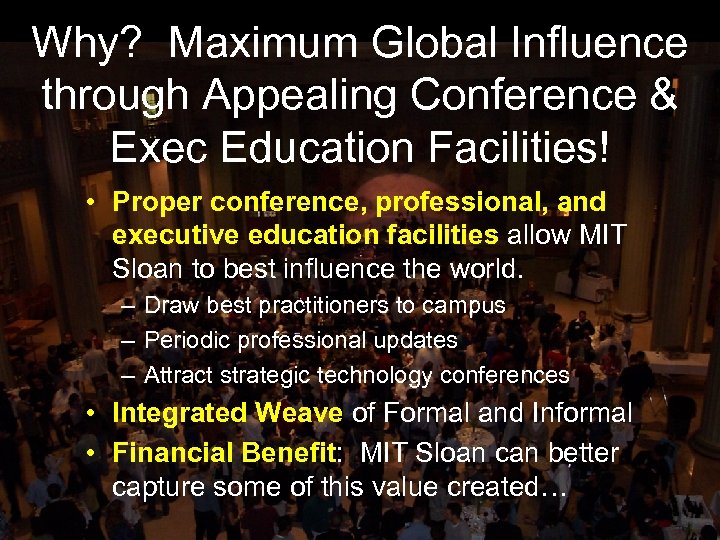 Why? Maximum Global Influence through Appealing Conference & Exec Education Facilities!

• Proper conference, professional, and executive education facilities allow MIT Sloan to best influence the world.
– Draw best practitioners to campus
– Periodic professional updates
– Attract strategic technology conferences
• Integrated Weave of Formal and Informal
• Financial Benefit: MIT Sloan can better capture some of this value created…